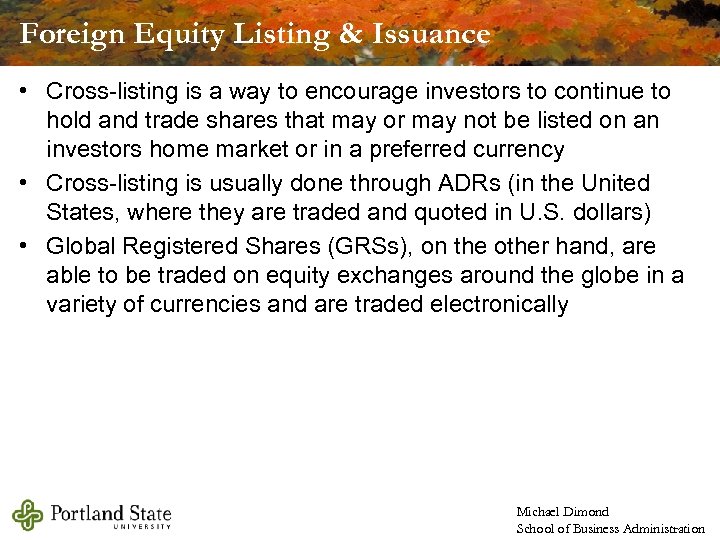 Foreign Equity Listing & Issuance

• Cross-listing is a way to encourage investors to continue to hold and trade shares that may or may not be listed on an investors home market or in a preferred currency

• Cross-listing is usually done through ADRs (in the United States, where they are traded and quoted in U.S. dollars)

• Global Registered Shares (GRSs), on the other hand, are able to be traded on equity exchanges around the globe in a variety of currencies and are traded electronically

Portland State UNIVERSITY

Michael Dimond
School of Business Administration